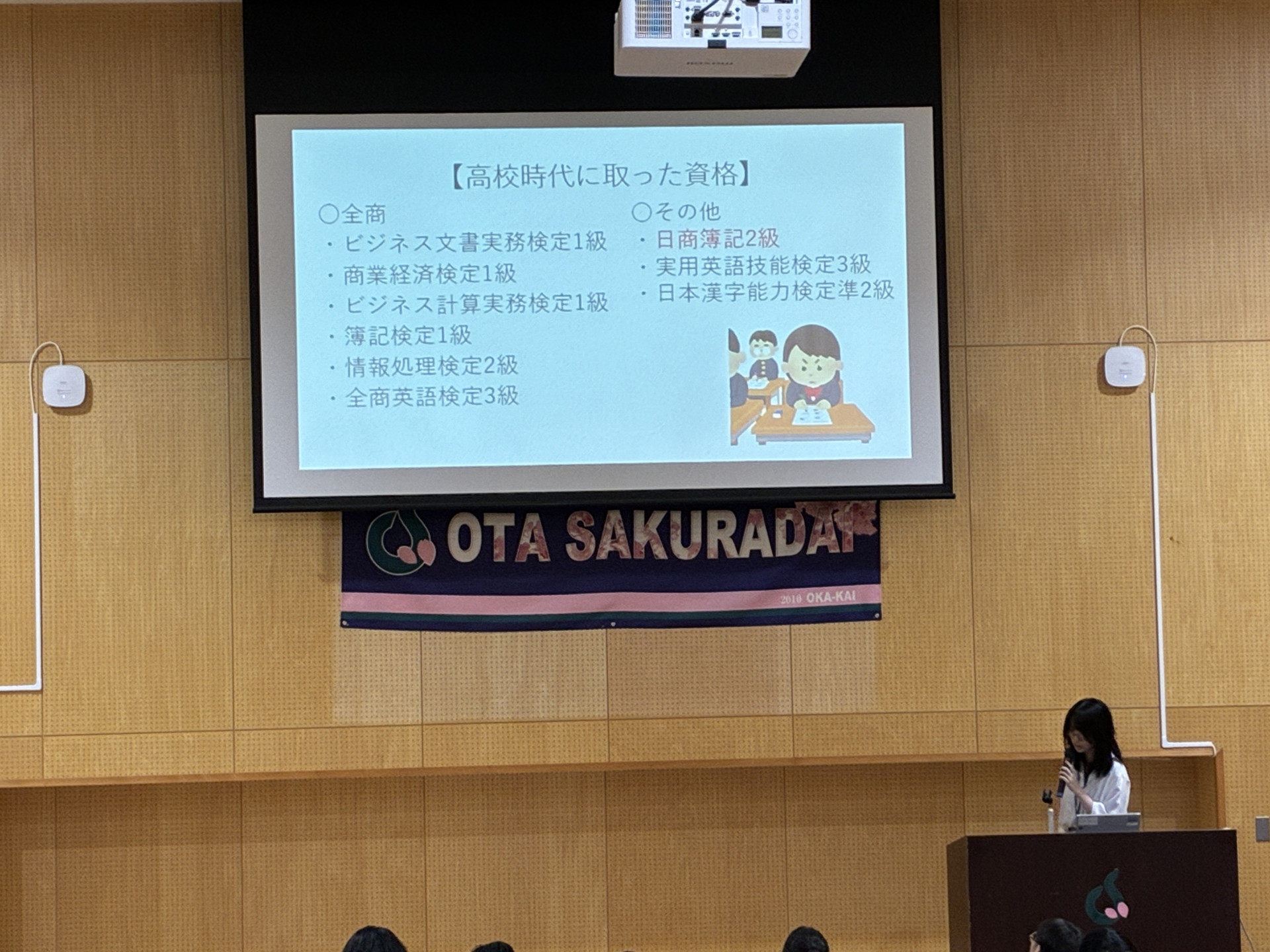 【高校時代に取った資格】

○全商
・ビジネス文書実務検定1級
・商業経済検定1級
・ビジネス計算実務検定1級
・簿記検定1級
・情報処理検定2級
・全商英語検定3級

○その他
・日商簿記2級
・実用英語技能検定3級
・日本漢字能力検定準2級

OTA SAKURADAI
2010 OKA-KAI